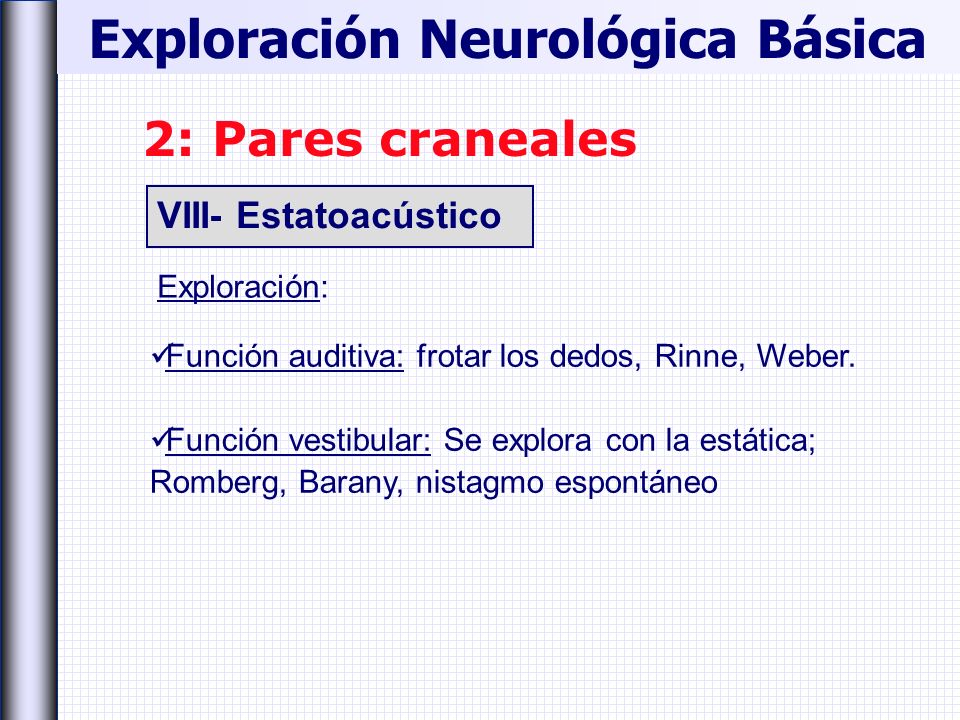 Exploración Neurológica Básica

2: Pares craneales

VIII- Estatoacústico

Exploración:

✓Función auditiva: frotar los dedos, Rinne, Weber.

✓Función vestibular: Se explora con la estática; Romberg, Barany, nistagmo espontáneo